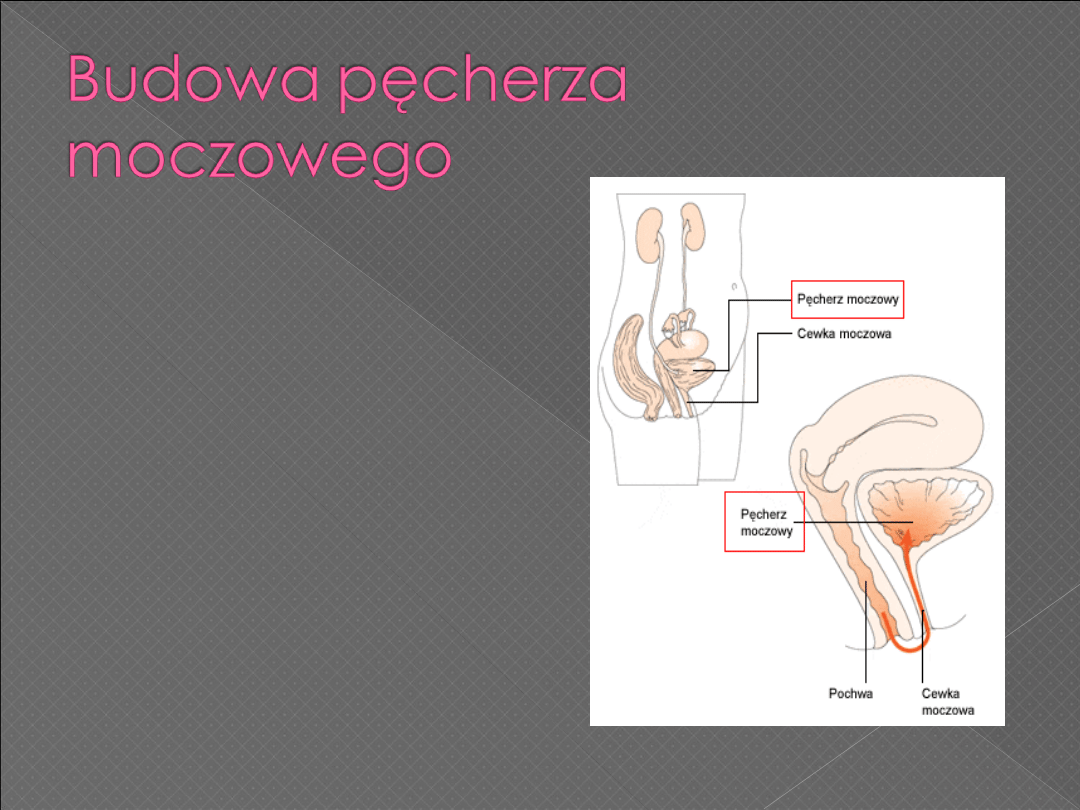 Budowa pęcherza moczowego

Pęcherz moczowy
Cewka moczowa

Pęcherz moczowy

Pochwa
Cewka moczowa